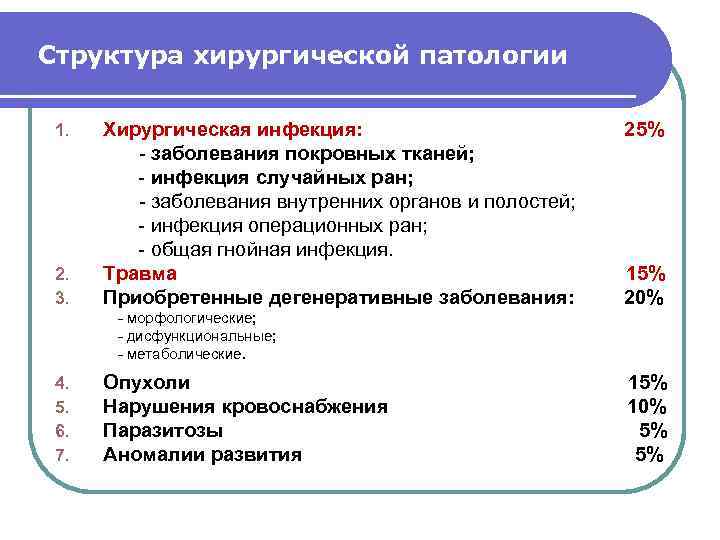 Структура хирургической патологии

1. Хирургическая инфекция: 25%
- заболевания покровных тканей;
- инфекция случайных ран;
- заболевания внутренних органов и полостей;
- инфекция операционных ран;
- общая гнойная инфекция.
2. Травма 15%
3. Приобретенные дегенеративные заболевания: 20%
- морфологические;
- дисфункциональные;
- метаболические.
4. Опухоли 15%
5. Нарушения кровоснабжения 10%
6. Паразитозы 5%
7. Аномалии развития 5%